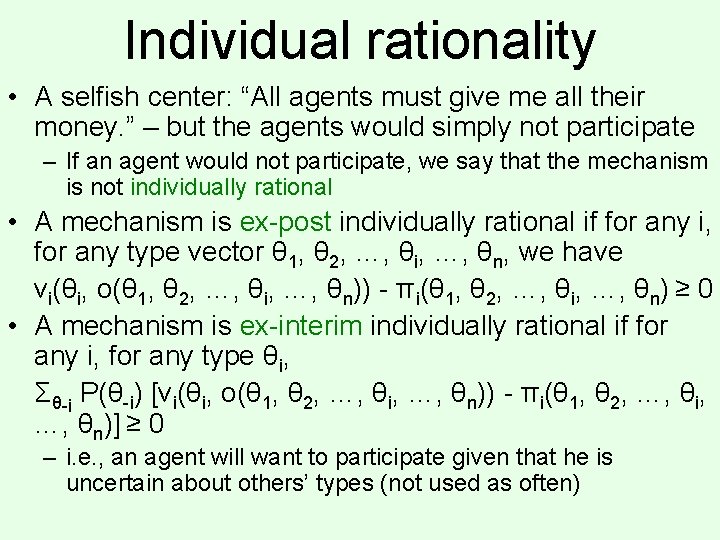 Individual rationality

• A selfish center: “All agents must give me all their money.” – but the agents would simply not participate

– If an agent would not participate, we say that the mechanism is not individually rational

• A mechanism is ex-post individually rational if for any i, for any type vector $\theta_1, \theta_2, \ldots, \theta_i, \ldots, \theta_n$, we have

$v_i(\theta_i, o(\theta_1, \theta_2, \ldots, \theta_i, \ldots, \theta_n)) - \pi_i(\theta_1, \theta_2, \ldots, \theta_i, \ldots, \theta_n) \geq 0$

• A mechanism is ex-interim individually rational if for any i, for any type $\theta_i$,

$\Sigma_{\theta_{-i}} P(\theta_{-i}) [v_i(\theta_i, o(\theta_1, \theta_2, \ldots, \theta_i, \ldots, \theta_n)) - \pi_i(\theta_1, \theta_2, \ldots, \theta_i, \ldots, \theta_n)] \geq 0$

– i.e., an agent will want to participate given that he is uncertain about others’ types (not used as often)